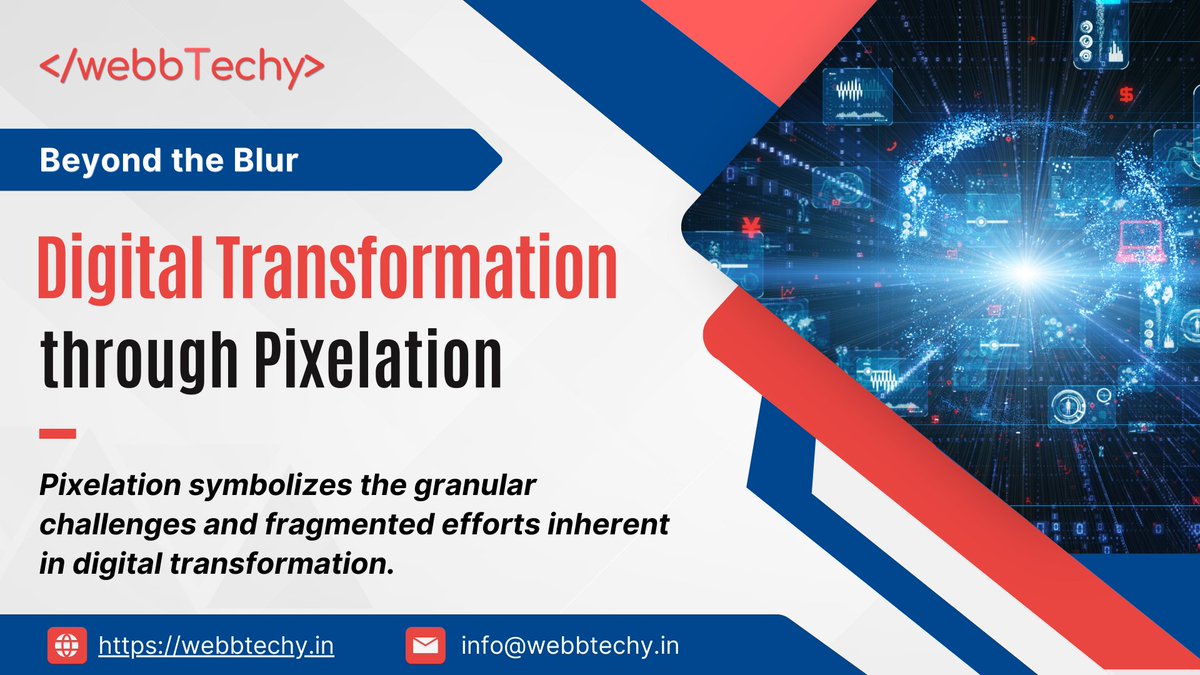 </webbTechy>

Beyond the Blur

Digital Transformation through Pixelation

Pixelation symbolizes the granular challenges and fragmented efforts inherent in digital transformation.

https://webbtechy.in

info@webbtechy.in